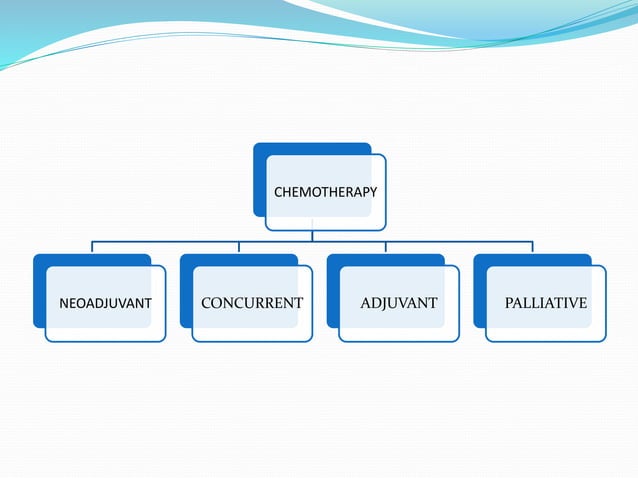 CHEMOTHERAPY

NEOADJUVANT

CONCURRENT

ADJUVANT

PALLIATIVE